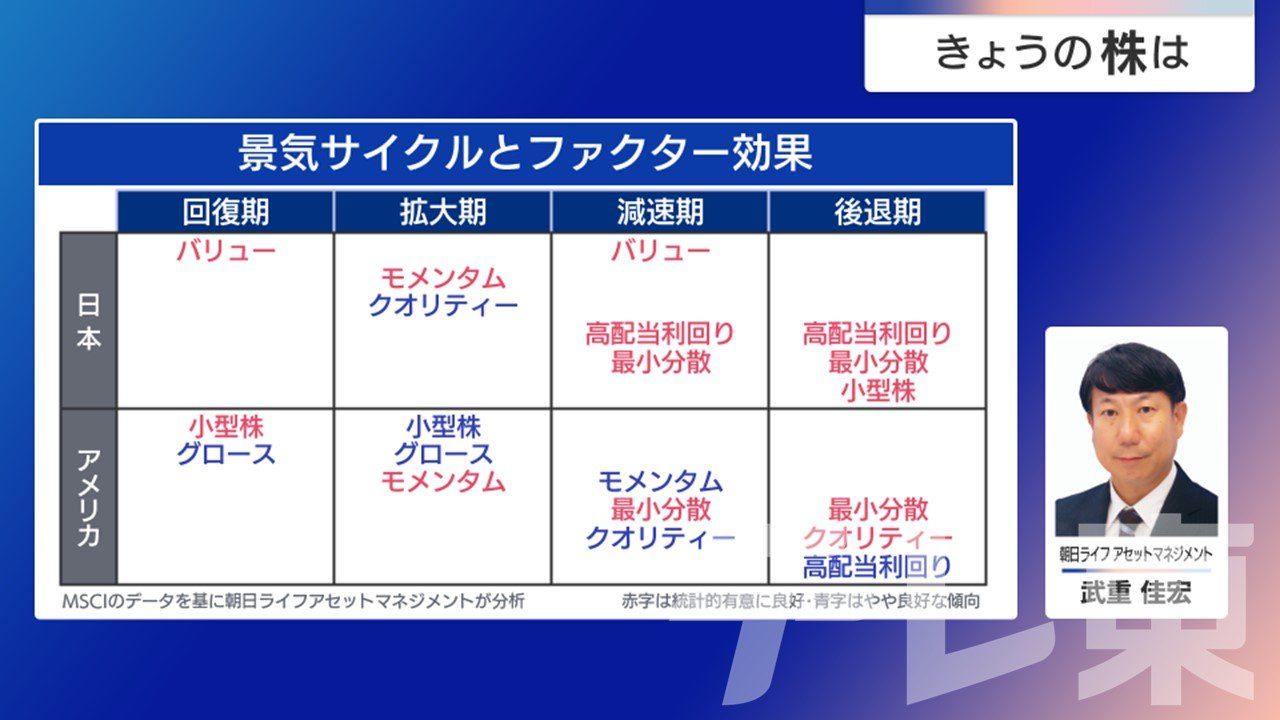 きょうの株は

景気サイクルとファクター効果

| | 回復期 | 拡大期 | 減速期 | 後退期 |
|---|---|---|---|---|
| 日本 | バリュー | モメンタム クオリティー | バリュー 高配当利回り 最小分散 | 高配当利回り 最小分散 小型株 |
| アメリカ | 小型株 グロース | 小型株 グロース モメンタム | モメンタム 最小分散 クオリティー | 最小分散 クオリティー 高配当利回り |

MSCIのデータを基に朝日ライフアセットマネジメントが分析

赤字は統計的有意に良好・青字はやや良好な傾向

朝日ライフ アセットマネジメント
武重 佳宏

テレ東